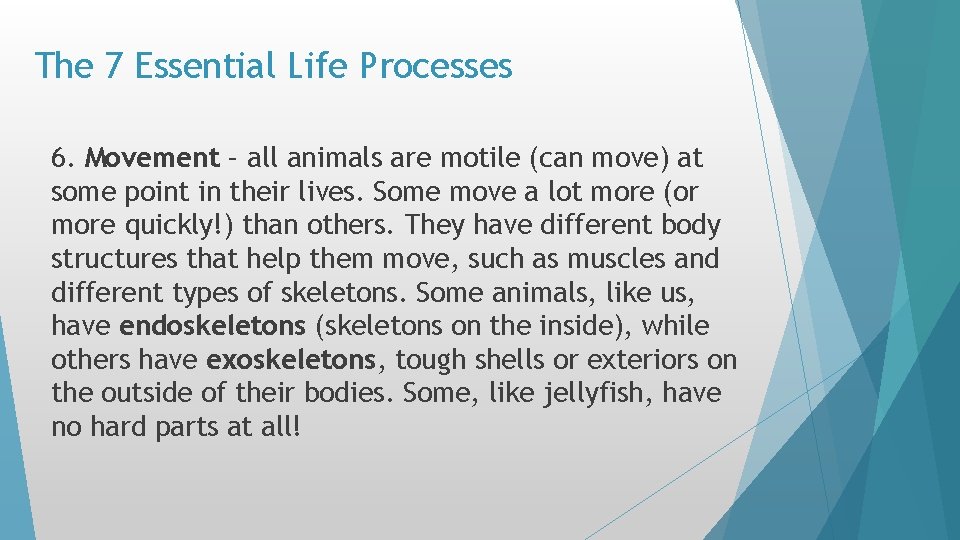 The 7 Essential Life Processes

6. Movement – all animals are motile (can move) at some point in their lives. Some move a lot more (or more quickly!) than others. They have different body structures that help them move, such as muscles and different types of skeletons. Some animals, like us, have endoskeletons (skeletons on the inside), while others have exoskeletons, tough shells or exteriors on the outside of their bodies. Some, like jellyfish, have no hard parts at all!